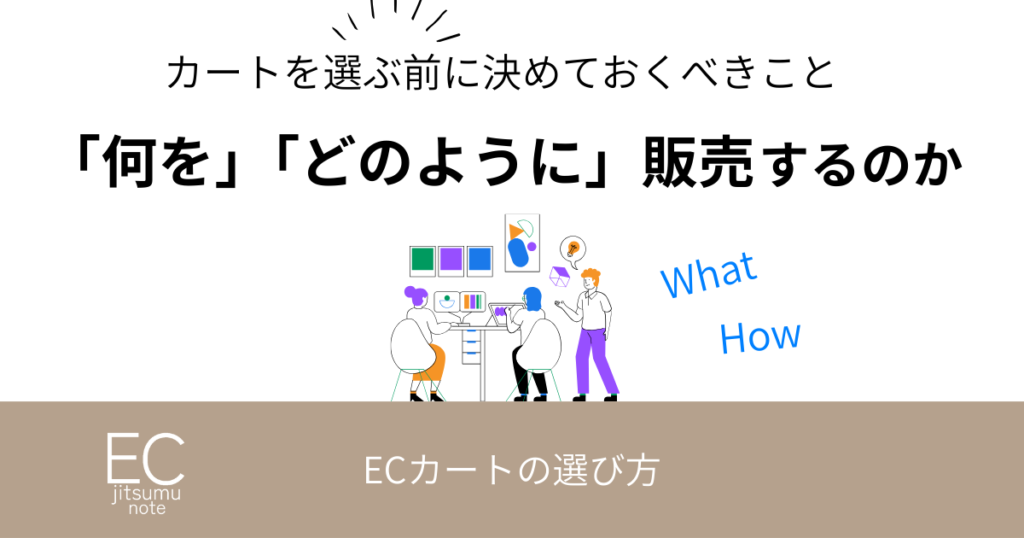 カートを選ぶ前に決めておくべきこと

「何を」「どのように」販売するのか

What

How

EC
jitsumu
note

ECカートの選び方